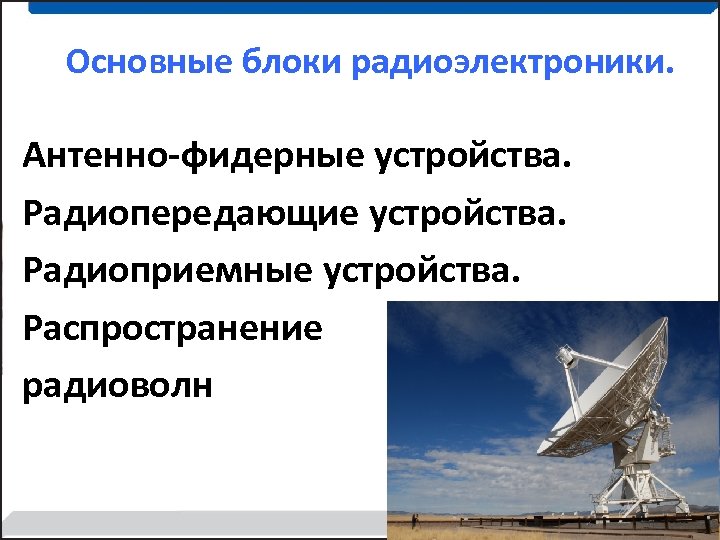 Основные блоки радиоэлектроники.

Антенно-фидерные устройства.

Радиопередающие устройства.

Радиоприемные устройства.

Распространение радиоволн